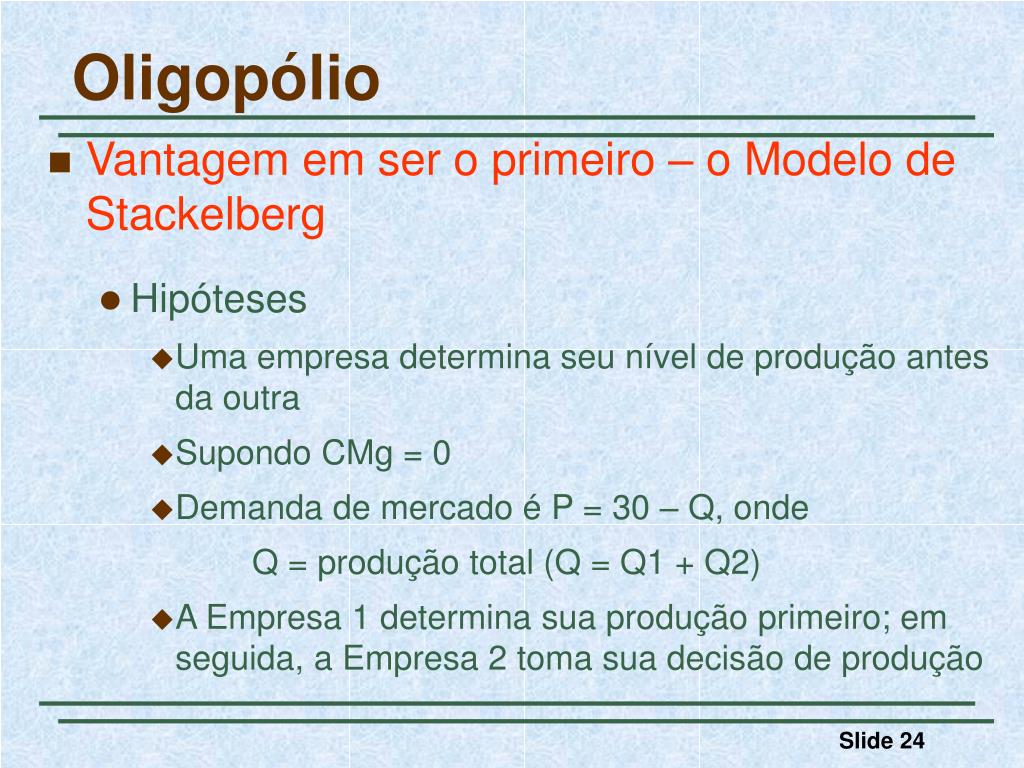 Oligopólio

Vantagem em ser o primeiro – o Modelo de Stackelberg

Hipóteses

Uma empresa determina seu nível de produção antes da outra

Supondo CMg = 0

Demanda de mercado é P = 30 – Q, onde

Q = produção total (Q = Q1 + Q2)

A Empresa 1 determina sua produção primeiro; em seguida, a Empresa 2 toma sua decisão de produção

Slide 24